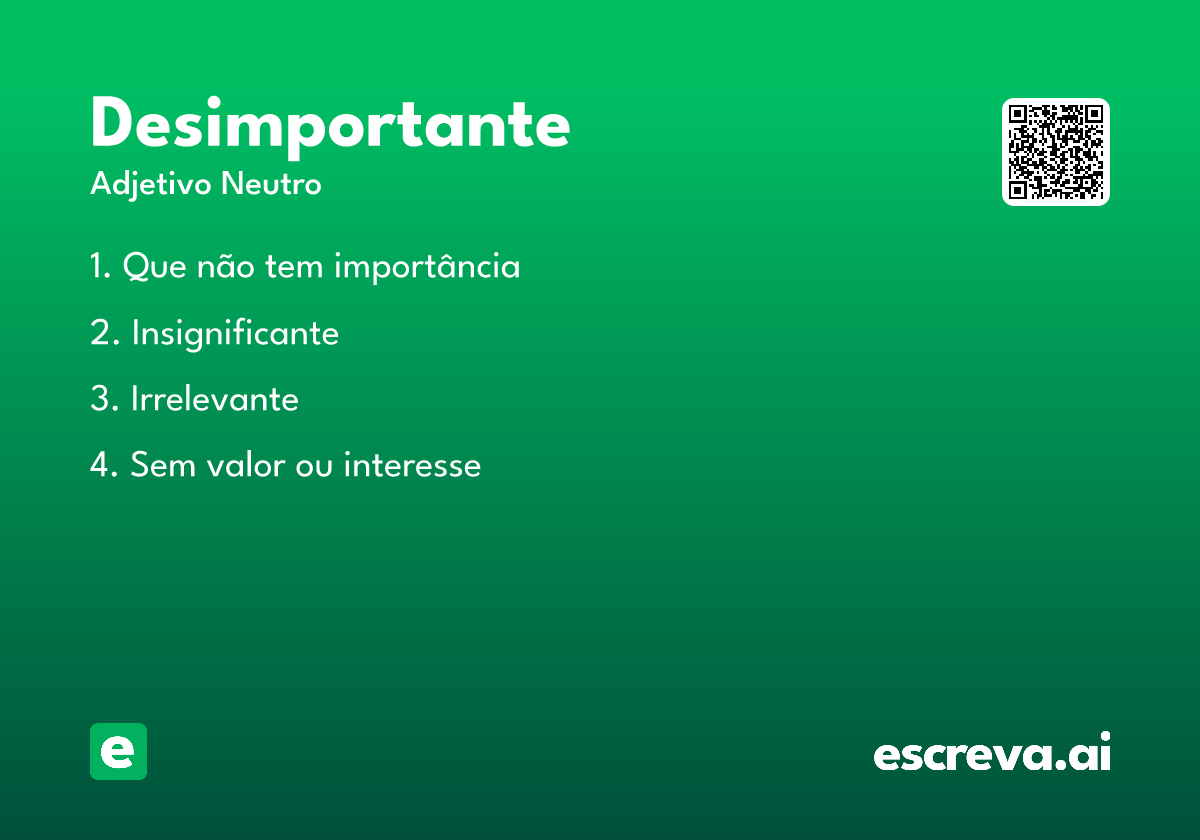 Desimportante
Adjetivo Neutro

1. Que não tem importância

2. Insignificante

3. Irrelevante

4. Sem valor ou interesse

e

escreva.ai